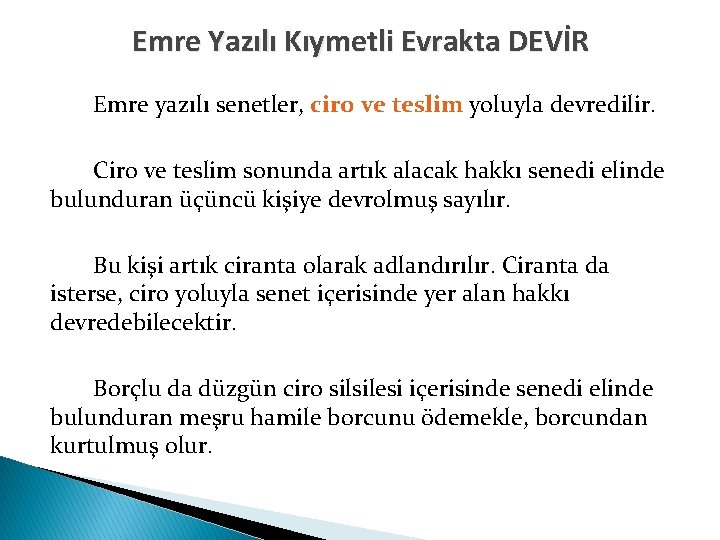 Emre Yazılı Kıymetli Evrakta DEVİR

Emre yazılı senetler, ciro ve teslim yoluyla devredilir.

Ciro ve teslim sonunda artık alacak hakkı senedi elinde bulunduran üçüncü kişiye devrolmuş sayılır.

Bu kişi artık ciranta olarak adlandırılır. Ciranta da isterse, ciro yoluyla senet içerisinde yer alan hakkı devredebilecektir.

Borçlu da düzgün ciro silsilesi içerisinde senedi elinde bulunduran meşru hamile borcunu ödemekle, borcundan kurtulmuş olur.